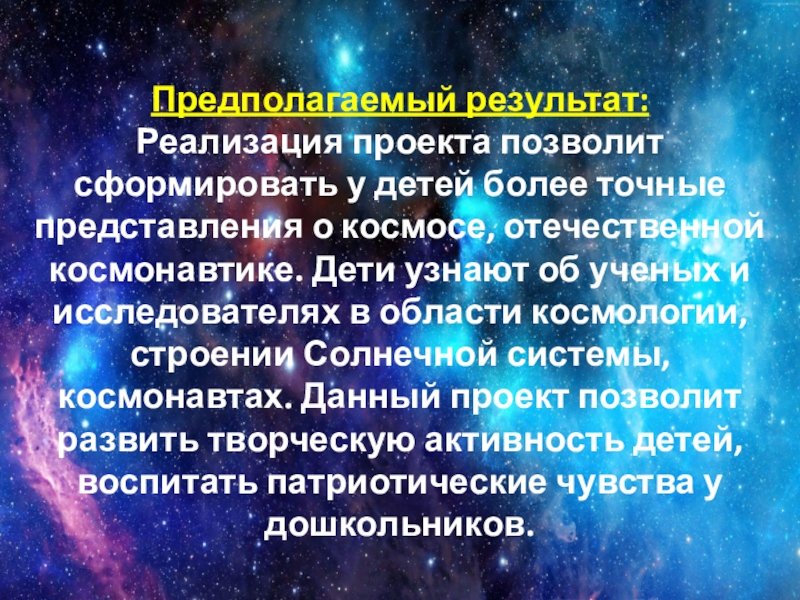 Предполагаемый результат:
Реализация проекта позволит сформировать у детей более точные представления о космосе, отечественной космонавтике. Дети узнают об ученых и исследователях в области космологии, строении Солнечной системы, космонавтах. Данный проект позволит развить творческую активность детей, воспитать патриотические чувства у дошкольников.